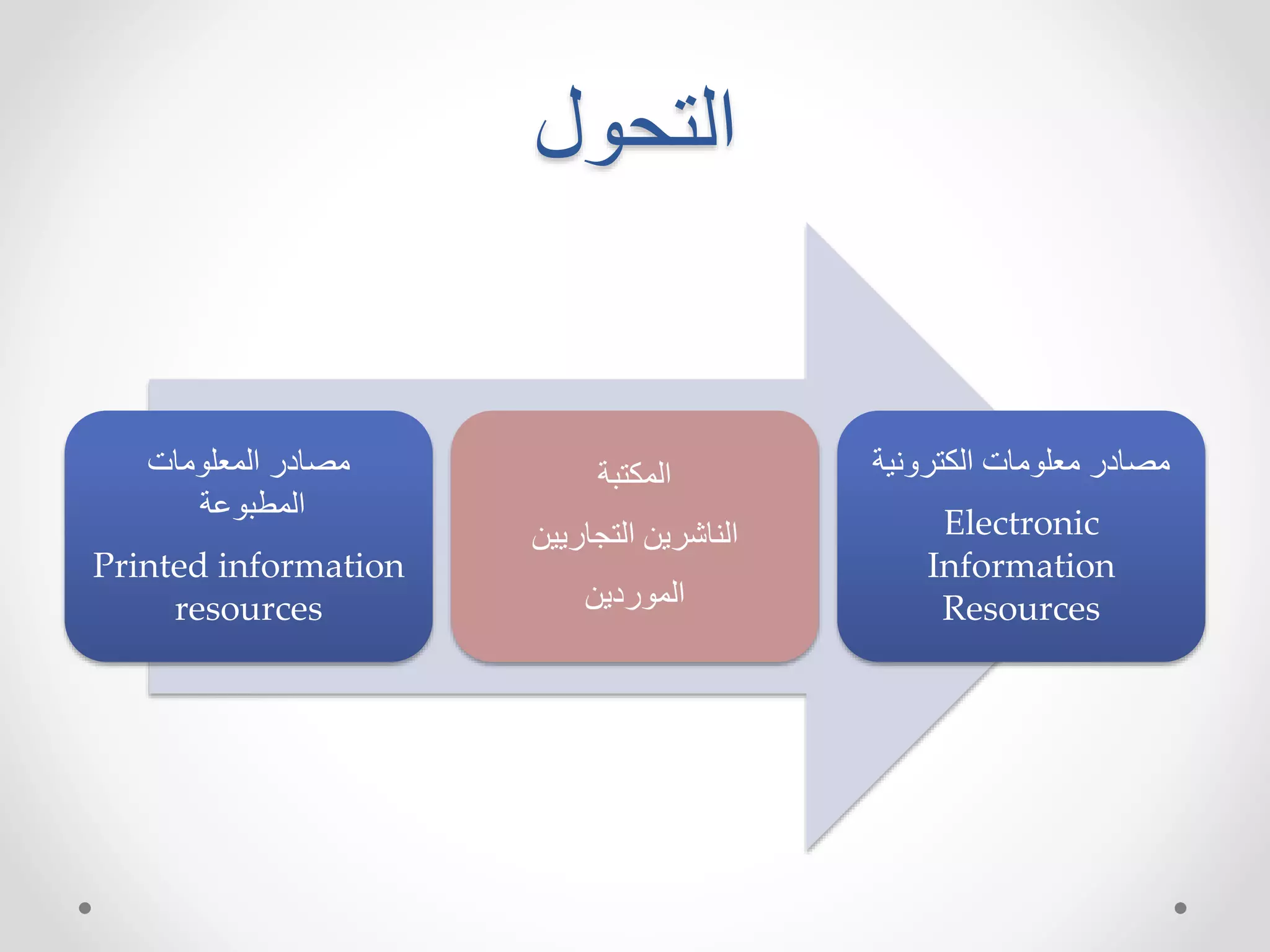 التحول

مصادر المعلومات المطبوعة

Printed information resources

المكتبة

الناشرين التجاريين

الموردين

مصادر معلومات الكترونية

Electronic Information Resources